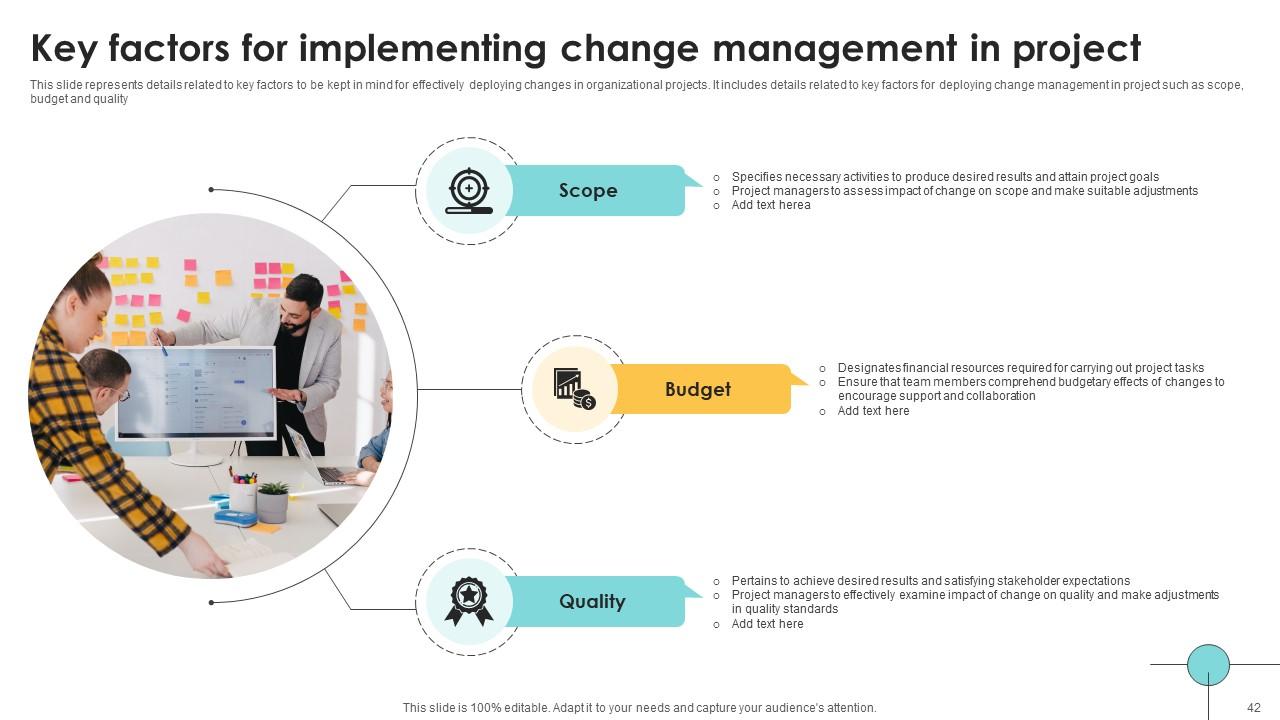 Key factors for implementing change management in project

This slide represents details related to key factors to be kept in mind for effectively deploying changes in organizational projects. It includes details related to key factors for deploying change management in project such as scope, budget and quality

Scope

o Specifies necessary activities to produce desired results and attain project goals
o Project managers to assess impact of change on scope and make suitable adjustments
o Add text herea

Budget

o Designates financial resources required for carrying out project tasks
o Ensure that team members comprehend budgetary effects of changes to encourage support and collaboration
o Add text here

Quality

o Pertains to achieve desired results and satisfying stakeholder expectations
o Project managers to effectively examine impact of change on quality and make adjustments in quality standards
o Add text here

This slide is 100% editable. Adapt it to your needs and capture your audience's attention.

42